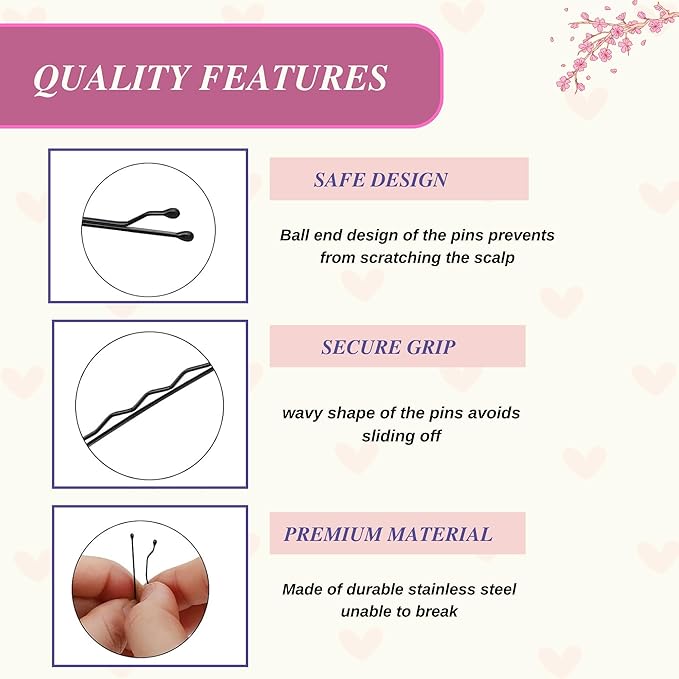 QUALITY FEATURES

SAFE DESIGN

Ball end design of the pins prevents from scratching the scalp

SECURE GRIP

wavy shape of the pins avoids sliding off

PREMIUM MATERIAL

Made of durable stainless steel unable to break